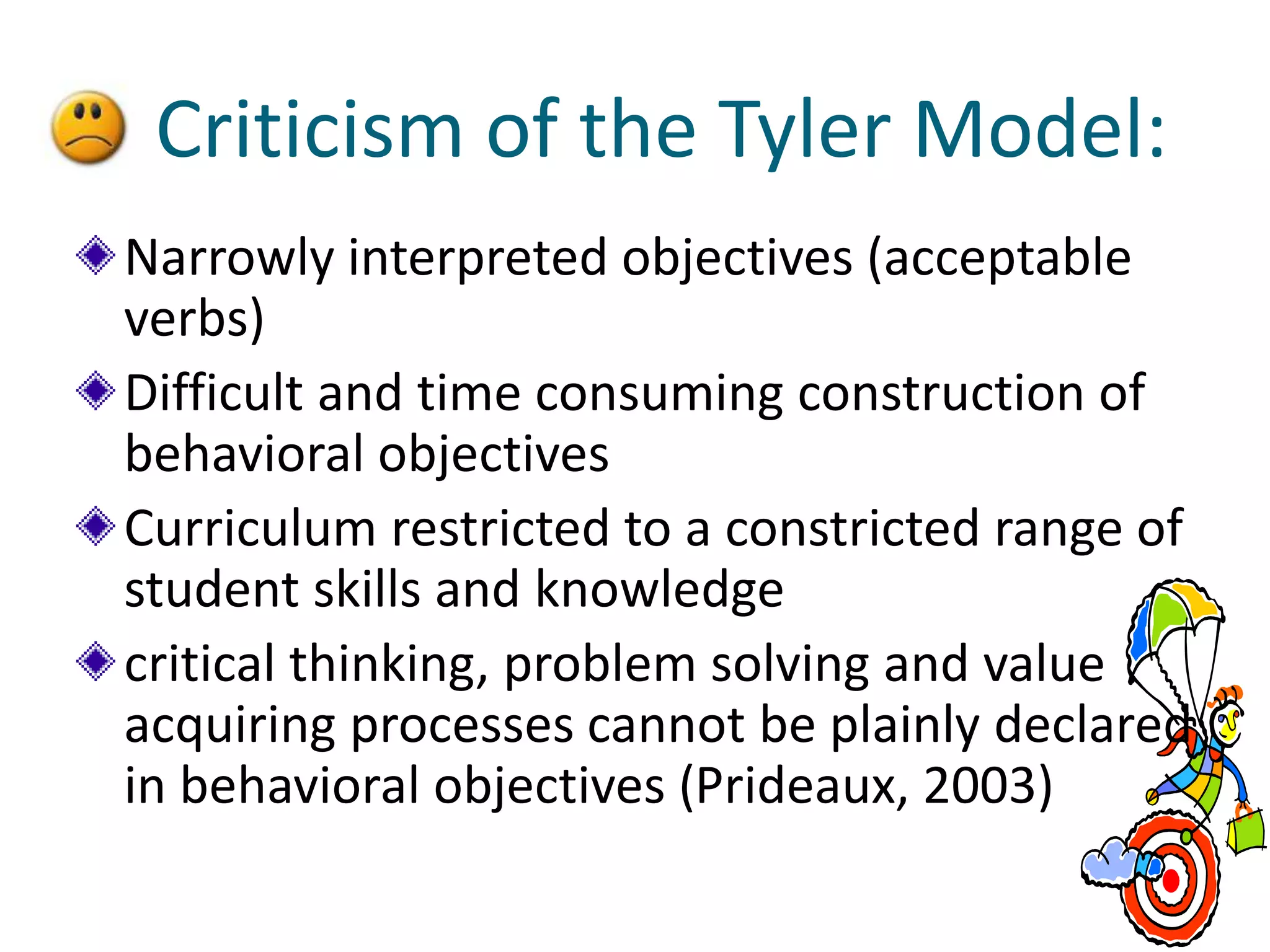 Criticism of the Tyler Model:

Narrowly interpreted objectives (acceptable verbs)

Difficult and time consuming construction of behavioral objectives

Curriculum restricted to a constricted range of student skills and knowledge

critical thinking, problem solving and value acquiring processes cannot be plainly declared in behavioral objectives (Prideaux, 2003)